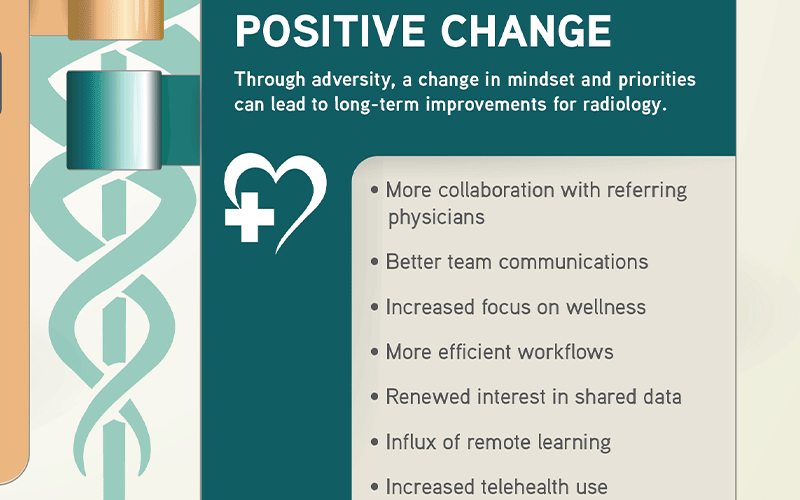 POSITIVE CHANGE

Through adversity, a change in mindset and priorities can lead to long-term improvements for radiology.

• More collaboration with referring physicians

• Better team communications

• Increased focus on wellness

• More efficient workflows

• Renewed interest in shared data

• Influx of remote learning

• Increased telehealth use